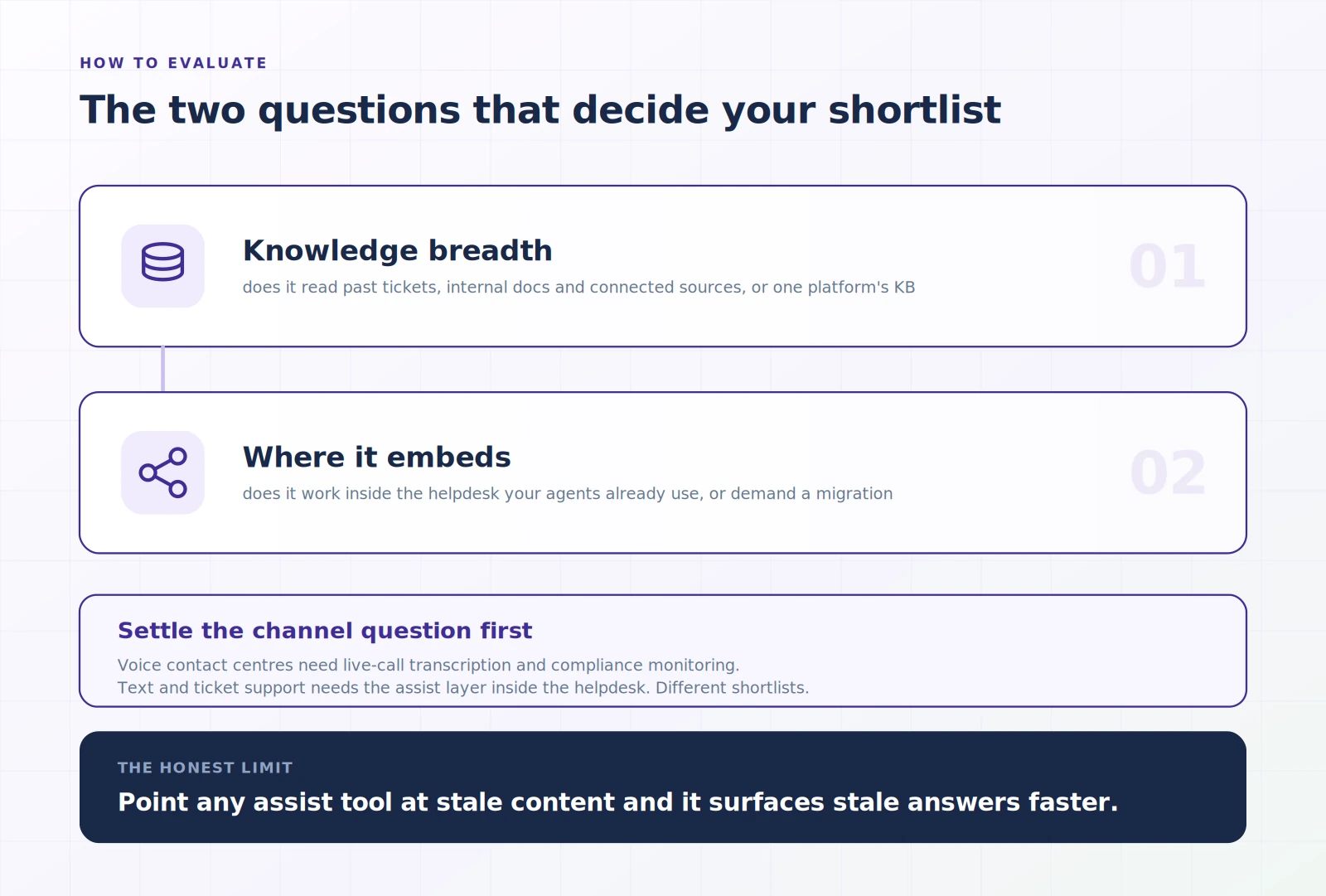 HOW TO EVALUATE

The two questions that decide your shortlist

Knowledge breadth

does it read past tickets, internal docs and connected sources, or one platform's KB

01

Where it embeds

does it work inside the helpdesk your agents already use, or demand a migration

02

Settle the channel question first

Voice contact centres need live-call transcription and compliance monitoring.
Text and ticket support needs the assist layer inside the helpdesk. Different shortlists.

THE HONEST LIMIT

Point any assist tool at stale content and it surfaces stale answers faster.